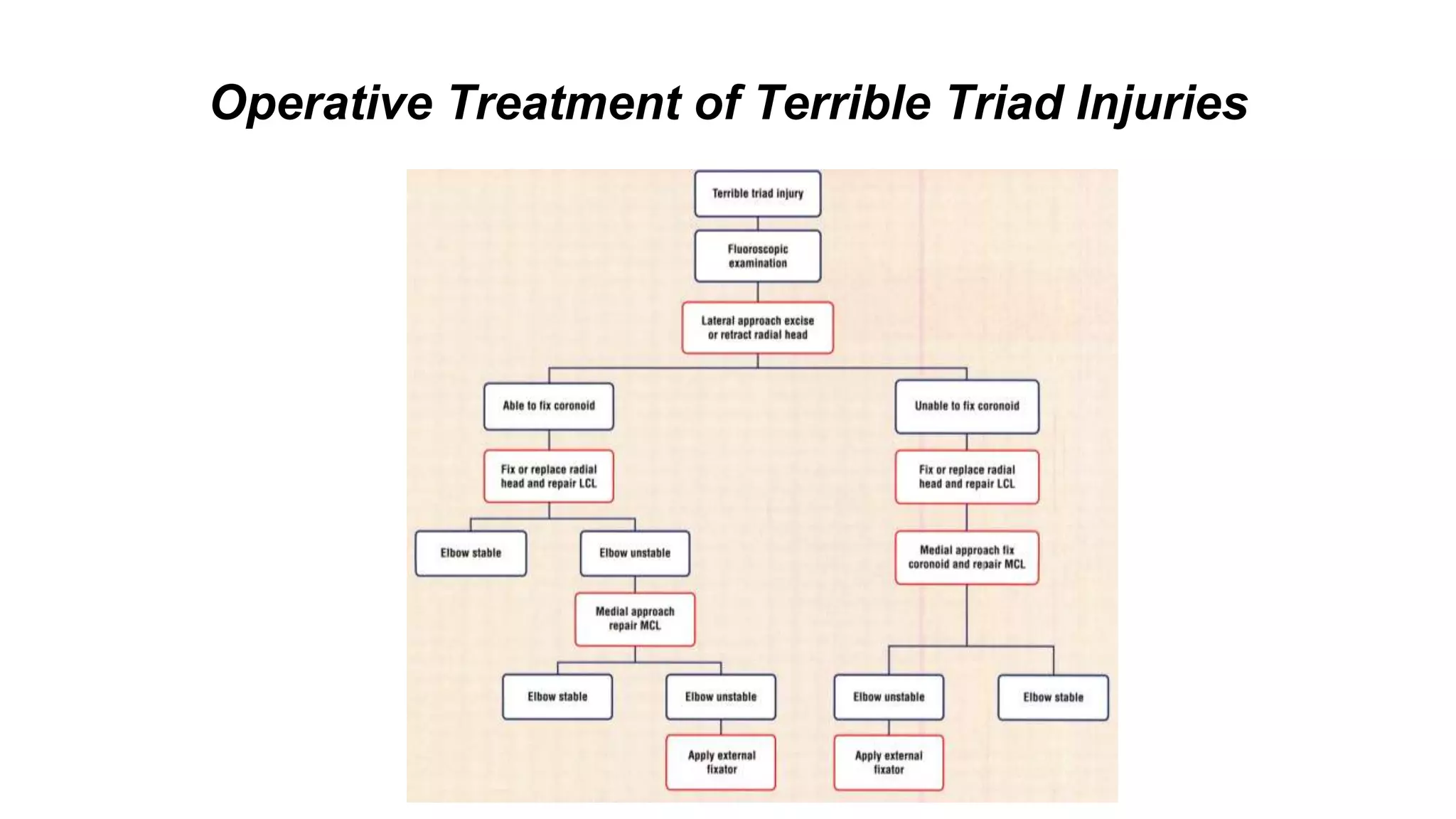 Operative Treatment of Terrible Triad Injuries

Terrible triad injury

Fluoroscopic examination

Lateral approach excise or retract radial head

Able to fix coronoid

Fix or replace radial head and repair LCL

Elbow stable

Elbow unstable

Medial approach repair MCL

Elbow stable

Elbow unstable

Apply external fixator

Unable to fix coronoid

Fix or replace radial head and repair LCL

Medial approach fix coronoid and repair MCL

Elbow unstable

Apply external fixator

Elbow stable